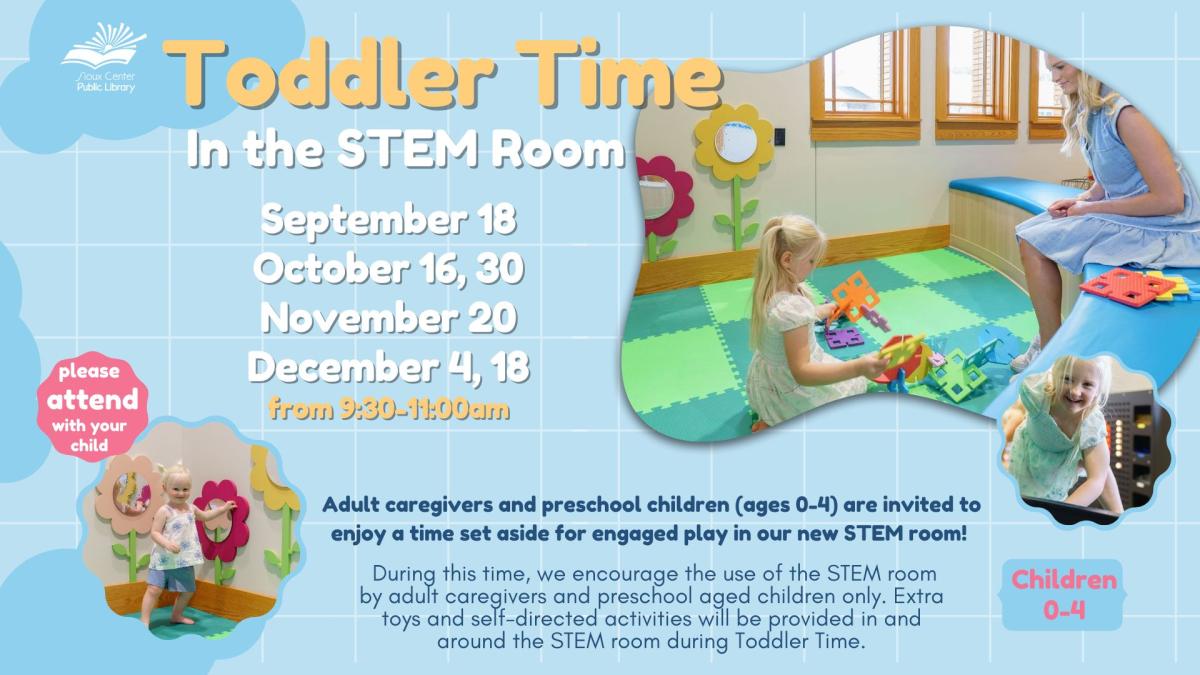 Sioux Center Public Library

Toddler Time

In the STEM Room

September 18
October 16, 30
November 20
December 4, 18
from 9:30-11:00am

please attend with your child

Adult caregivers and preschool children (ages 0-4) are invited to enjoy a time set aside for engaged play in our new STEM room!

During this time, we encourage the use of the STEM room by adult caregivers and preschool aged children only. Extra toys and self-directed activities will be provided in and around the STEM room during Toddler Time.

Children 0-4